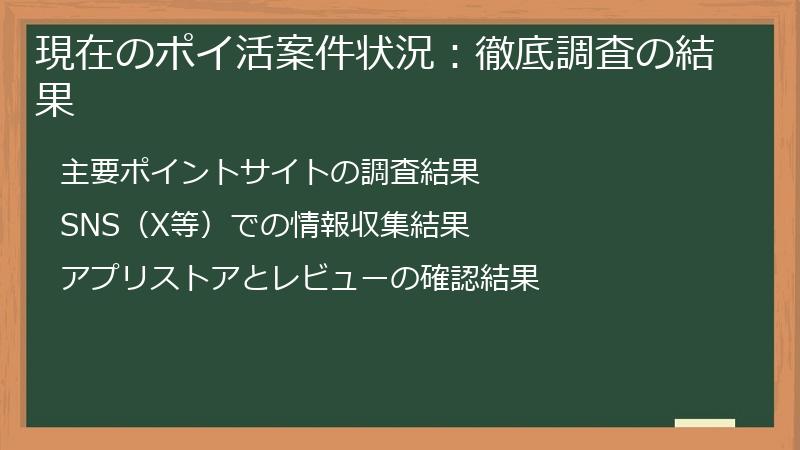 現在のポイ活案件状況：徹底調査の結果

主要ポイントサイトの調査結果

SNS（X等）での情報収集結果

アプリストアとレビューの確認結果